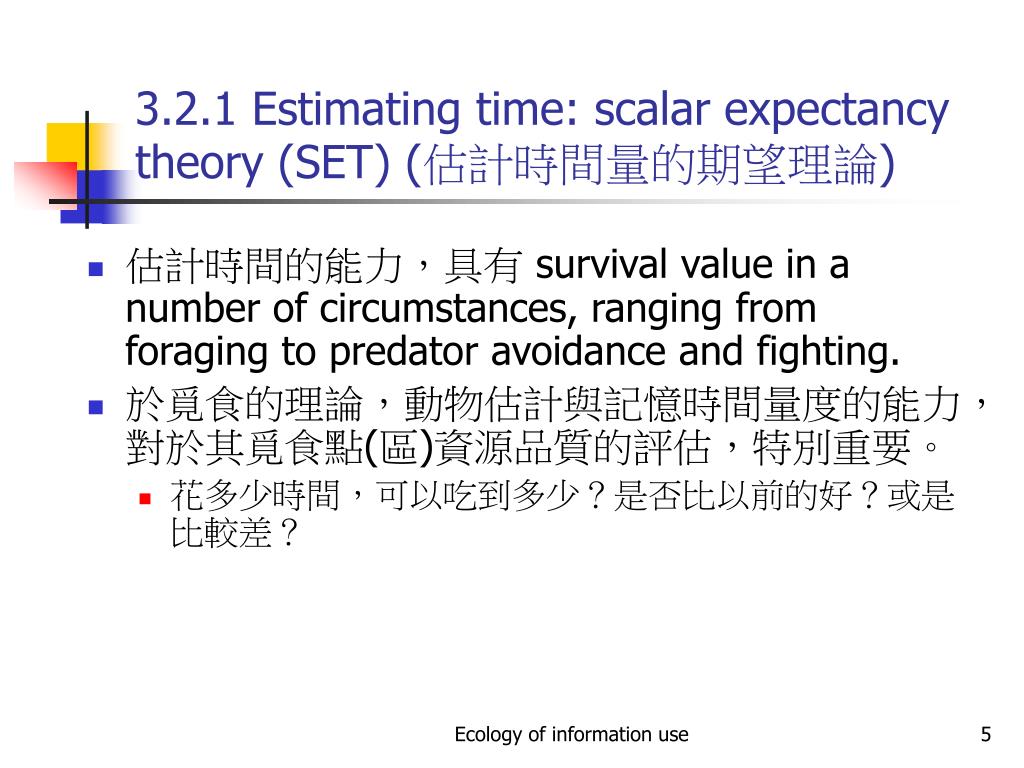 3.2.1 Estimating time: scalar expectancy theory (SET) (估計時間量的期望理論)

估計時間的能力，具有 survival value in a number of circumstances, ranging from foraging to predator avoidance and fighting.

於覓食的理論，動物估計與記憶時間量度的能力，對於其覓食點(區)資源品質的評估，特別重要。

花多少時間，可以吃到多少？是否比以前的好？或是比較差？

Ecology of information use

5